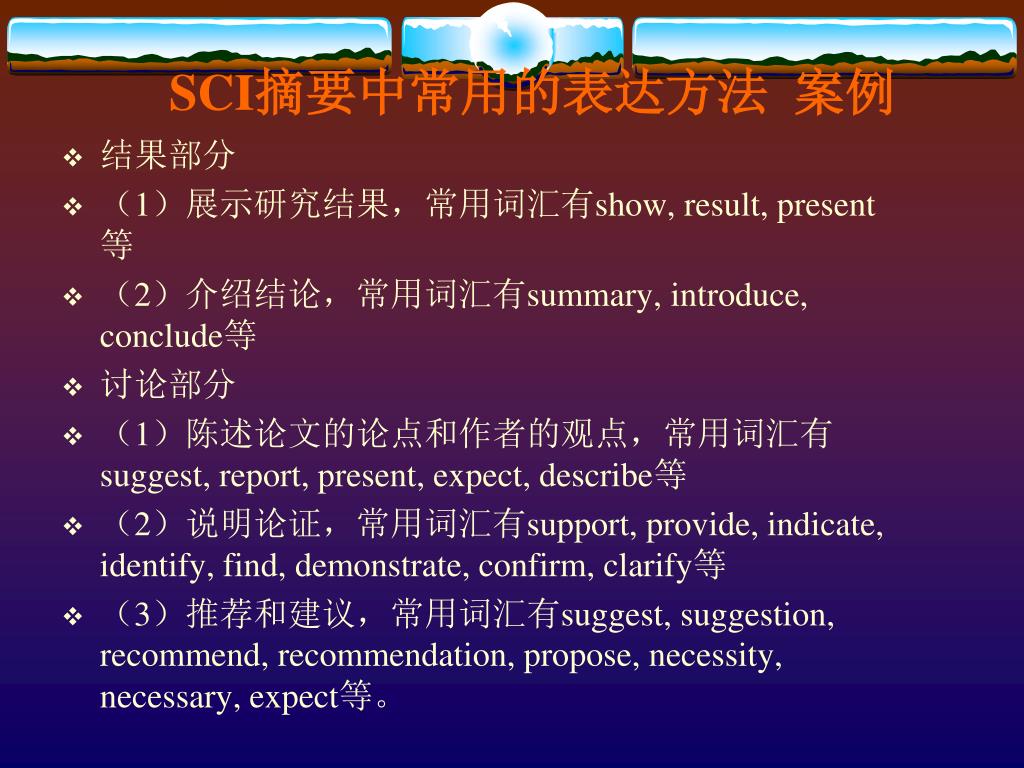 SCI摘要中常用的表达方法 案例

❖ 结果部分

❖ （1）展示研究结果，常用词汇有show, result, present等

❖ （2）介绍结论，常用词汇有summary, introduce, conclude等

❖ 讨论部分

❖ （1）陈述论文的论点和作者的观点，常用词汇有suggest, report, present, expect, describe等

❖ （2）说明论证，常用词汇有support, provide, indicate, identify, find, demonstrate, confirm, clarify等

❖ （3）推荐和建议，常用词汇有suggest, suggestion, recommend, recommendation, propose, necessity, necessary, expect等。